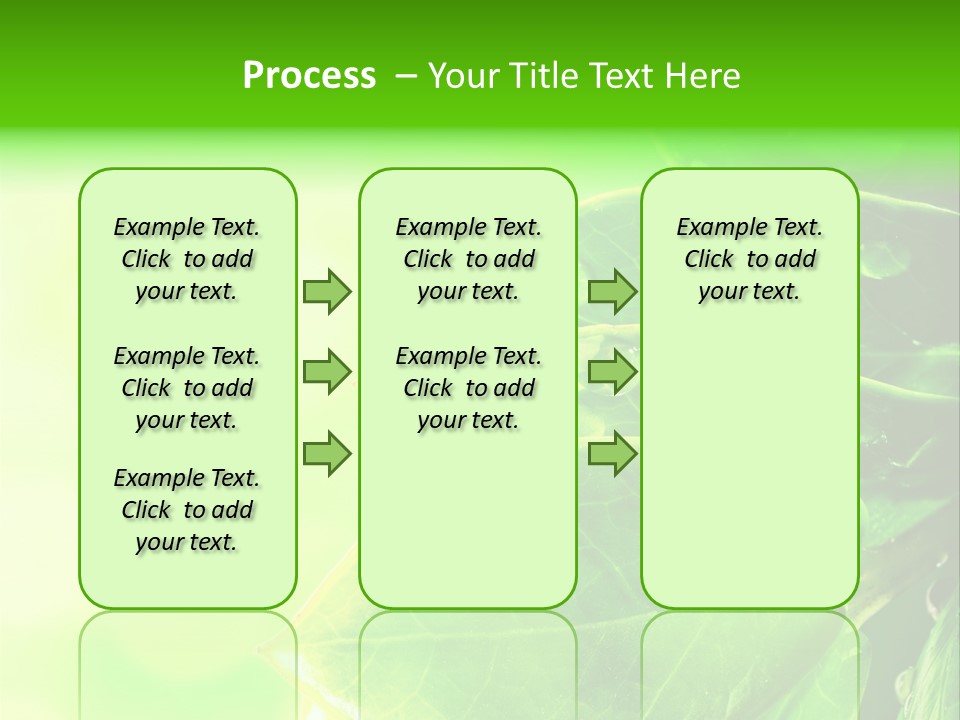 Process – Your Title Text Here

Example Text. Click to add your text.

Example Text. Click to add your text.

Example Text. Click to add your text.

Example Text. Click to add your text.

Example Text. Click to add your text.

Example Text. Click to add your text.